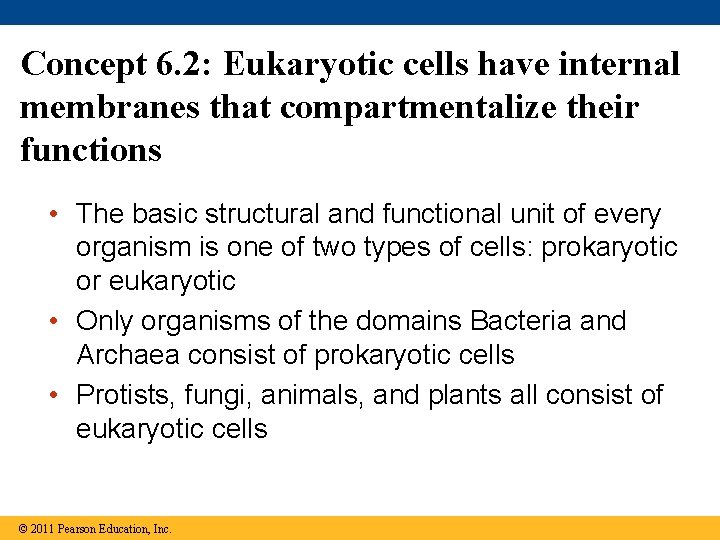 Concept 6.2: Eukaryotic cells have internal membranes that compartmentalize their functions

• The basic structural and functional unit of every organism is one of two types of cells: prokaryotic or eukaryotic

• Only organisms of the domains Bacteria and Archaea consist of prokaryotic cells

• Protists, fungi, animals, and plants all consist of eukaryotic cells

© 2011 Pearson Education, Inc.